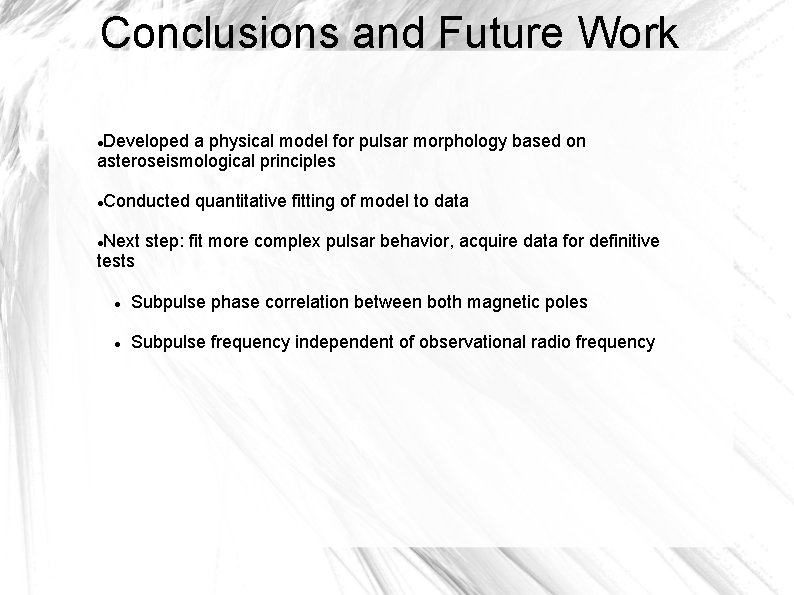 Conclusions and Future Work

•Developed a physical model for pulsar morphology based on asteroseismological principles

•Conducted quantitative fitting of model to data

•Next step: fit more complex pulsar behavior, acquire data for definitive tests

• Subpulse phase correlation between both magnetic poles

• Subpulse frequency independent of observational radio frequency